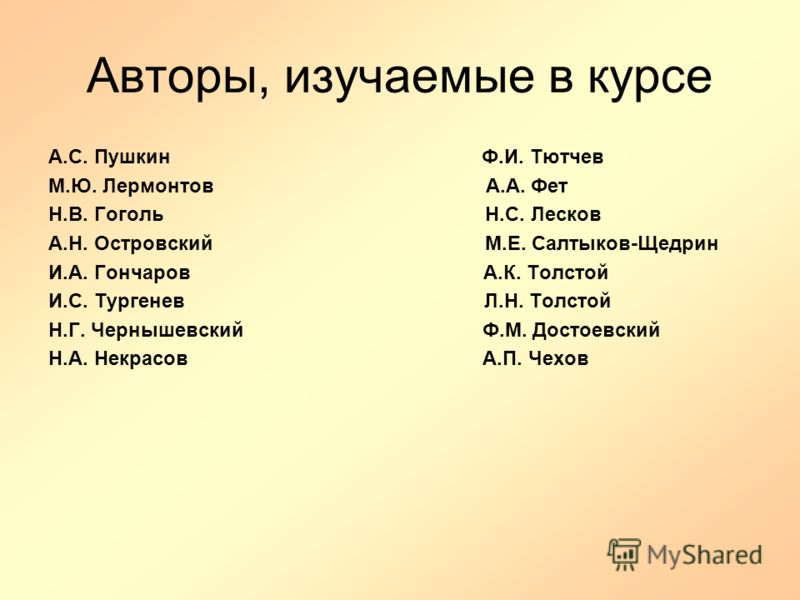 Авторы, изучаемые в курсе

А.С. Пушкин
М.Ю. Лермонтов
Н.В. Гоголь
А.Н. Островский
И.А. Гончаров
И.С. Тургенев
Н.Г. Чернышевский
Н.А. Некрасов

Ф.И. Тютчев
А.А. Фет
Н.С. Лесков
М.Е. Салтыков-Щедрин
А.К. Толстой
Л.Н. Толстой
Ф.М. Достоевский
А.П. Чехов

MyShared